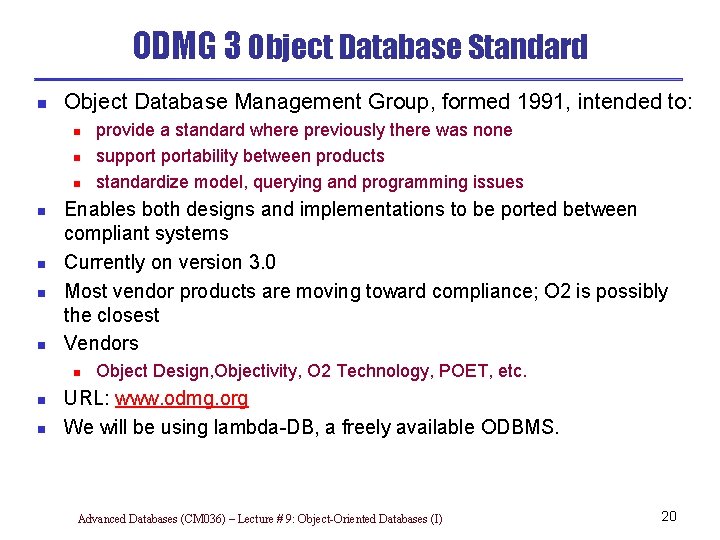 ODMG 3 Object Database Standard

- Object Database Management Group, formed 1991, intended to:
  - provide a standard where previously there was none
  - support portability between products
  - standardize model, querying and programming issues
- Enables both designs and implementations to be ported between compliant systems
- Currently on version 3.0
- Most vendor products are moving toward compliance; O2 is possibly the closest
- Vendors
  - Object Design,Objectivity, O2 Technology, POET, etc.
- URL: www.odmg.org
- We will be using lambda-DB, a freely available ODBMS.

Advanced Databases (CM036) – Lecture # 9: Object-Oriented Databases (I)

20